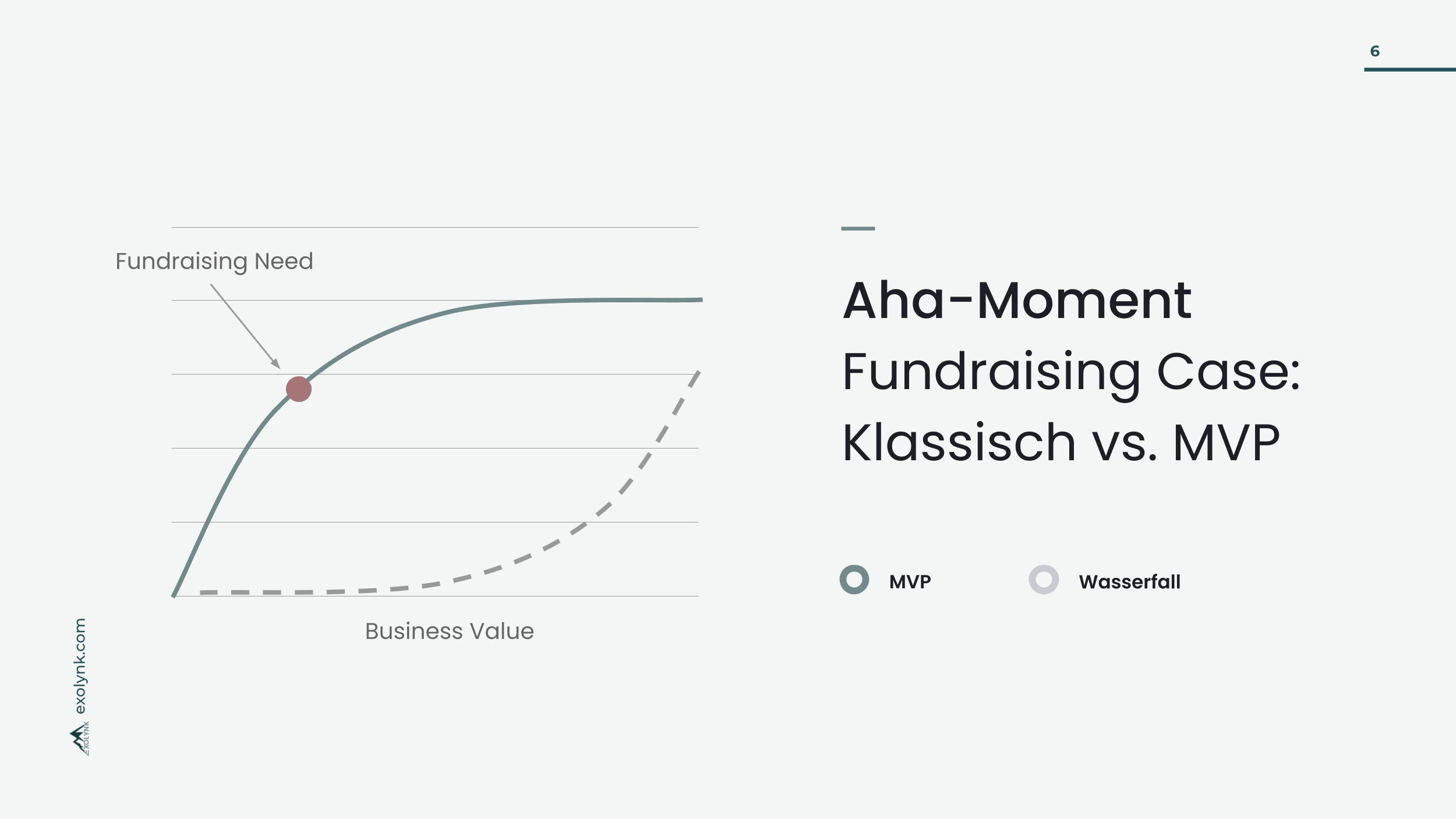 6

Fundraising Need

Business Value

Aha-Moment

Fundraising Case: Klassisch vs. MVP

MVP

Wasserfall

exolynk.com

EXOLYNK